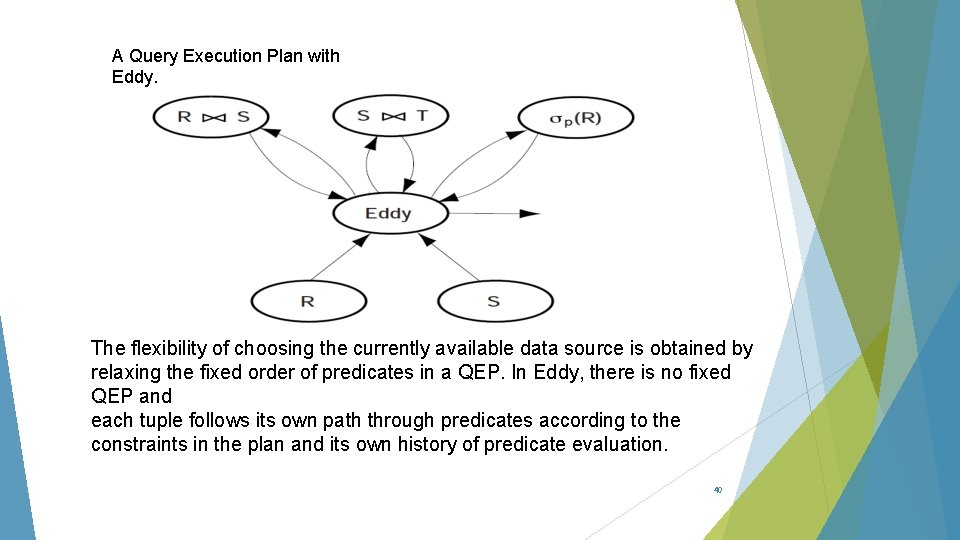 A Query Execution Plan with Eddy.

$R \bowtie S$

$S \bowtie T$

$\sigma_p(R)$

Eddy

R

S

The flexibility of choosing the currently available data source is obtained by relaxing the fixed order of predicates in a QEP. In Eddy, there is no fixed QEP and
each tuple follows its own path through predicates according to the constraints in the plan and its own history of predicate evaluation.

40